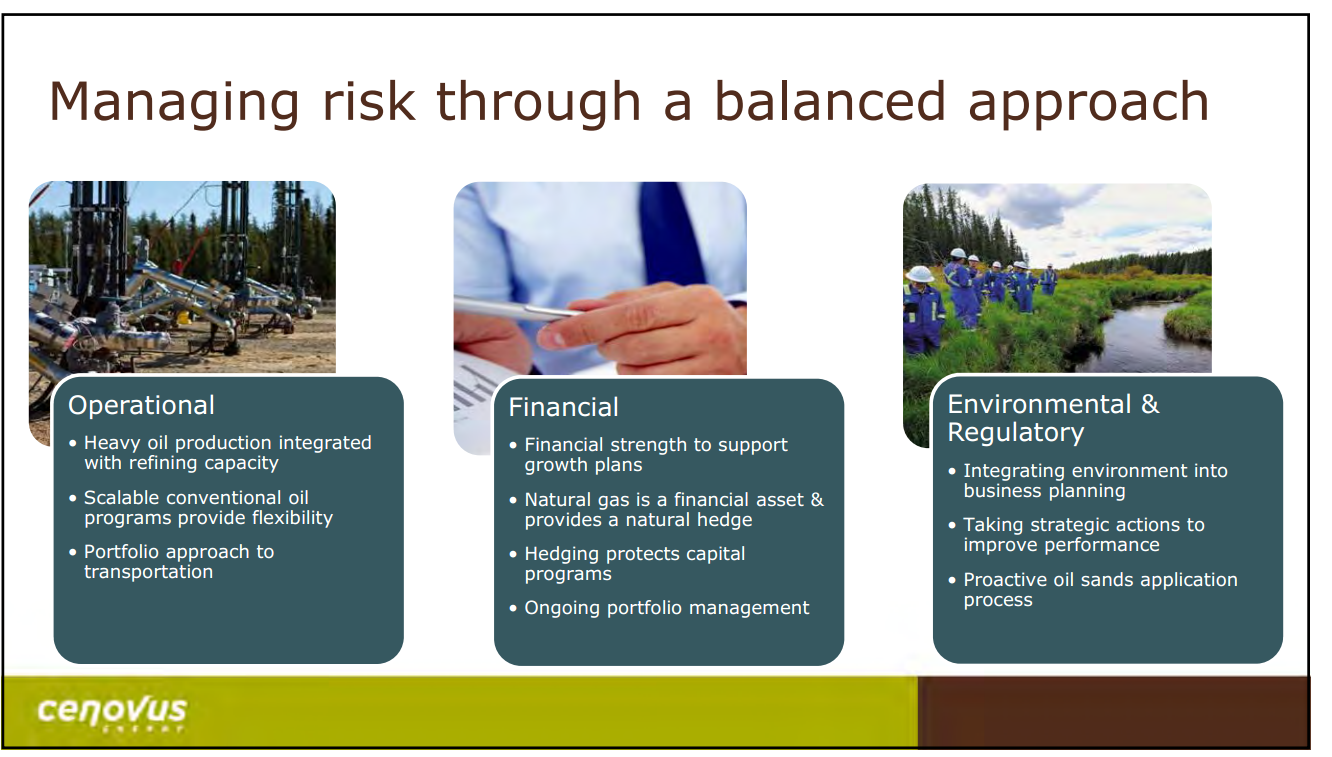 Managing risk through a balanced approach

Operational

• Heavy oil production integrated with refining capacity

• Scalable conventional oil programs provide flexibility

• Portfolio approach to transportation

Financial

• Financial strength to support growth plans

• Natural gas is a financial asset & provides a natural hedge

• Hedging protects capital programs

• Ongoing portfolio management

Environmental & Regulatory

• Integrating environment into business planning

• Taking strategic actions to improve performance

• Proactive oil sands application process

cenovus
ENERGY